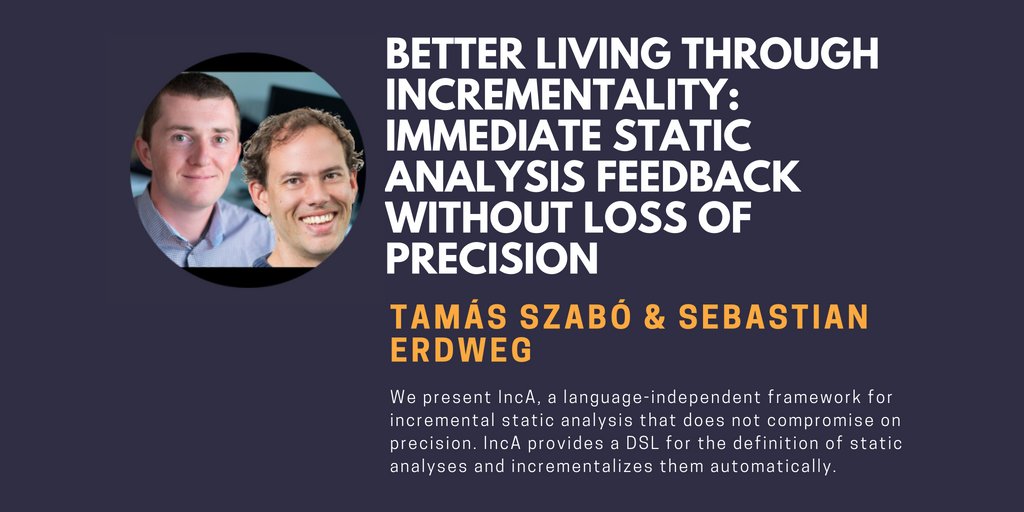 BETTER LIVING THROUGH INCREMENTALITY: IMMEDIATE STATIC ANALYSIS FEEDBACK WITHOUT LOSS OF PRECISION

TAMÁS SZABÓ & SEBASTIAN ERDWEG

We present IncA, a language-independent framework for incremental static analysis that does not compromise on precision. IncA provides a DSL for the definition of static analyses and incrementalizes them automatically.